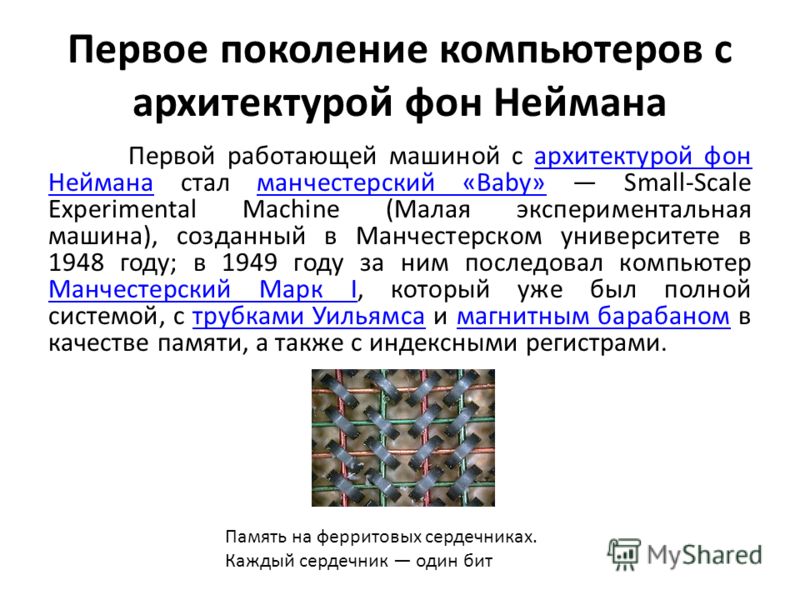 Первое поколение компьютеров с архитектурой фон Неймана

Первой работающей машиной с архитектурой фон Неймана стал манчестерский «Baby» — Small-Scale Experimental Machine (Малая экспериментальная машина), созданный в Манчестерском университете в 1948 году; в 1949 году за ним последовал компьютер Манчестерский Марк I, который уже был полной системой, с трубками Уильямса и магнитным барабаном в качестве памяти, а также с индексными регистрами.

Память на ферритовых сердечниках.
Каждый сердечник — один бит

MyShared